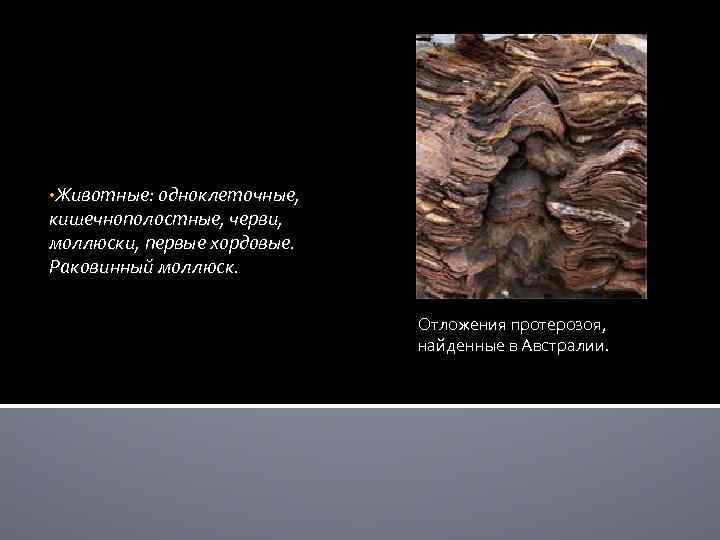 •Животные: одноклеточные, кишечнополостные, черви, моллюски, первые хордовые. Раковинный моллюск.

Отложения протерозоя, найденные в Австралии.